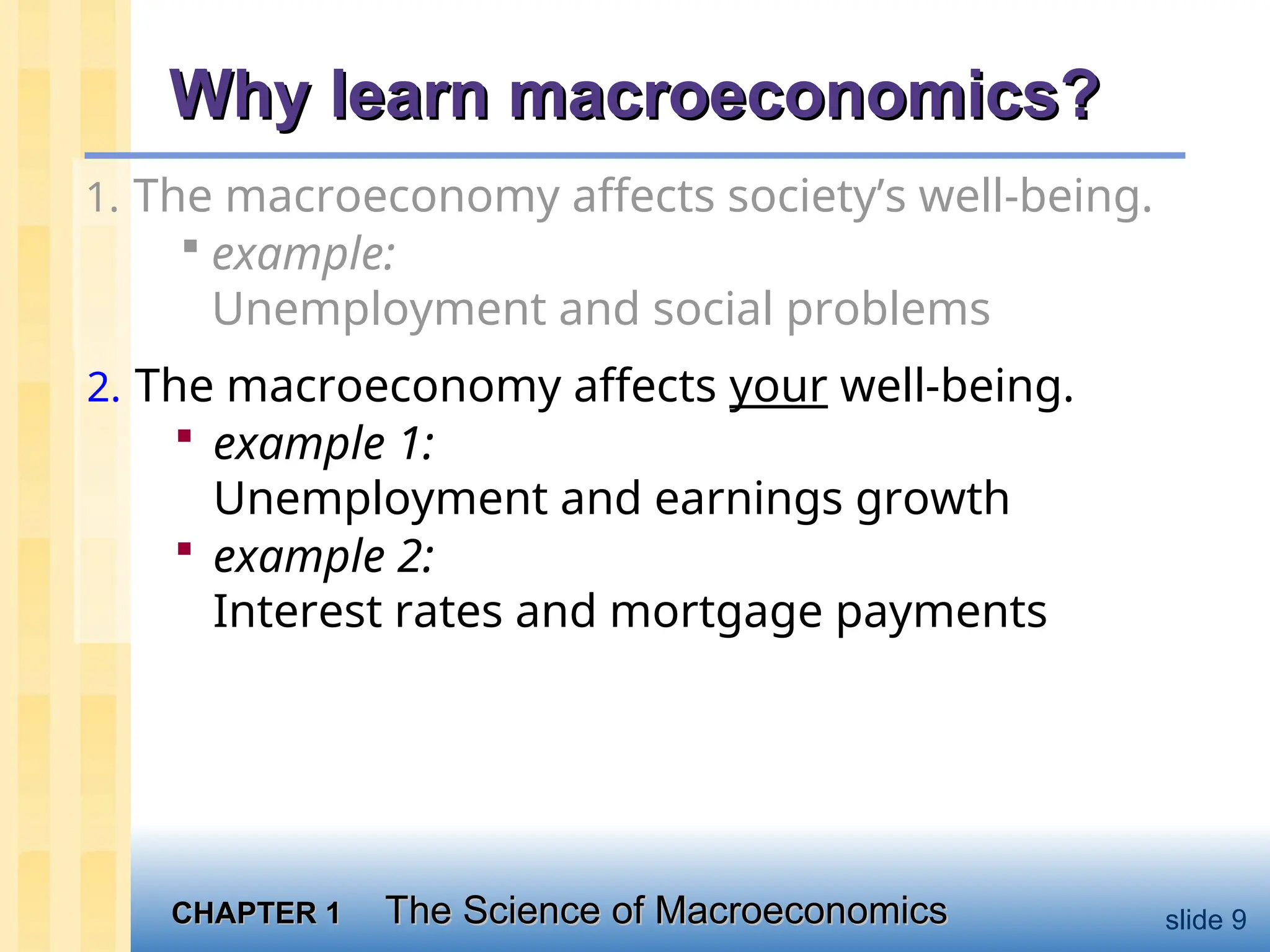 Why learn macroeconomics?

1. The macroeconomy affects society's well-being.

▪ example:
Unemployment and social problems

2. The macroeconomy affects your well-being.

▪ example 1:
Unemployment and earnings growth

▪ example 2:
Interest rates and mortgage payments

CHAPTER 1 The Science of Macroeconomics

slide 9